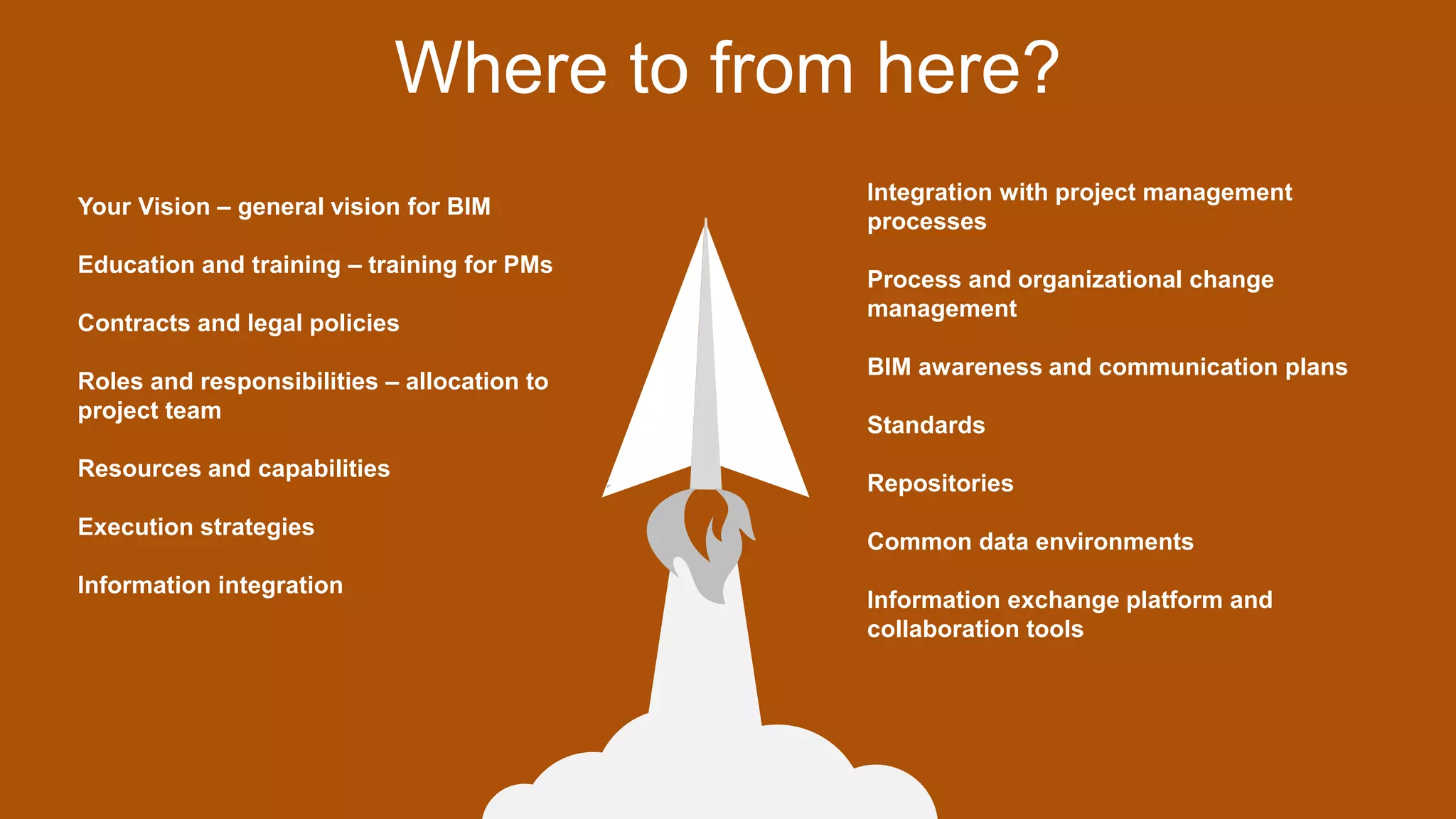 Where to from here?

Your Vision – general vision for BIM

Education and training – training for PMs

Contracts and legal policies

Roles and responsibilities – allocation to project team

Resources and capabilities

Execution strategies

Information integration

Integration with project management processes

Process and organizational change management

BIM awareness and communication plans

Standards

Repositories

Common data environments

Information exchange platform and collaboration tools